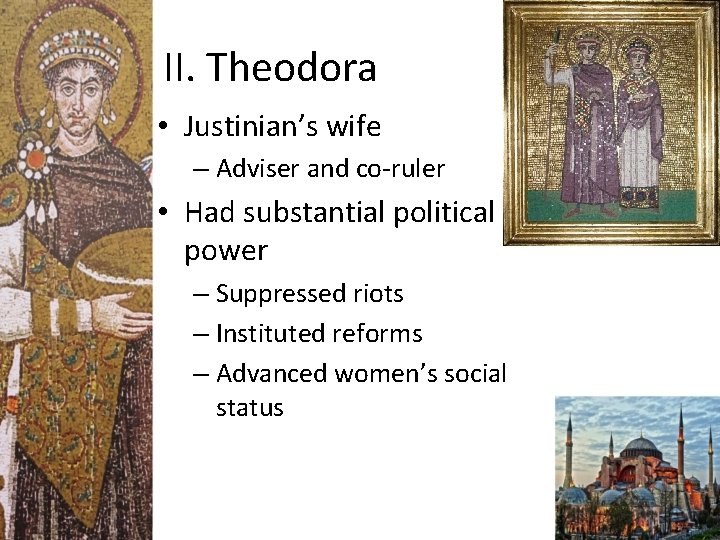 II. Theodora

• Justinian's wife
  – Adviser and co-ruler
• Had substantial political power
  – Suppressed riots
  – Instituted reforms
  – Advanced women's social status